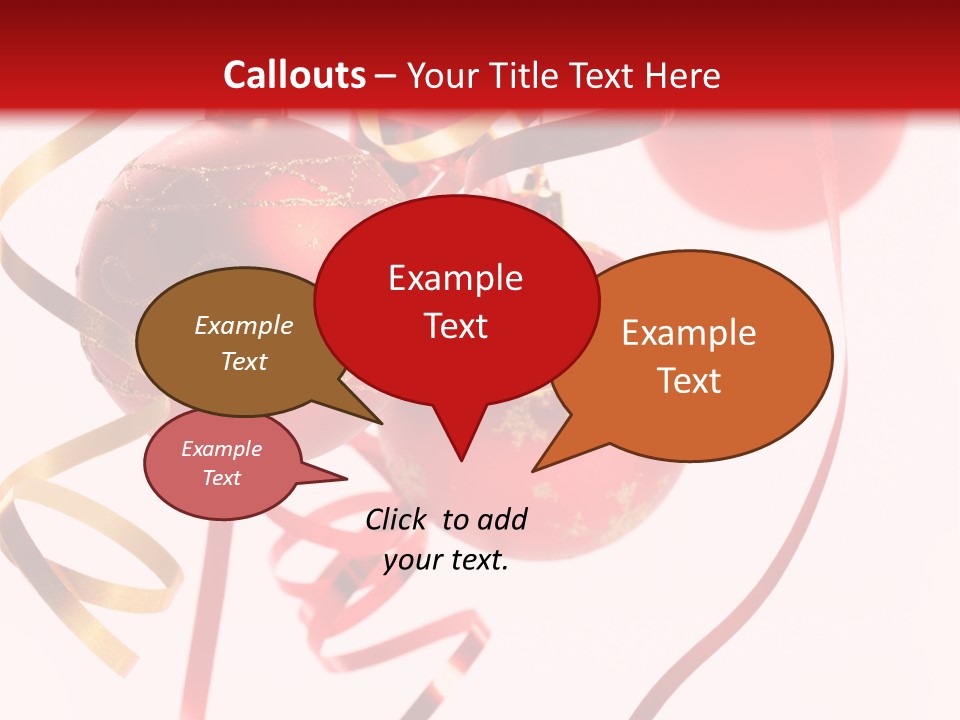 Callouts – Your Title Text Here

Example Text

Example Text

Example Text

Example Text

Click to add your text.